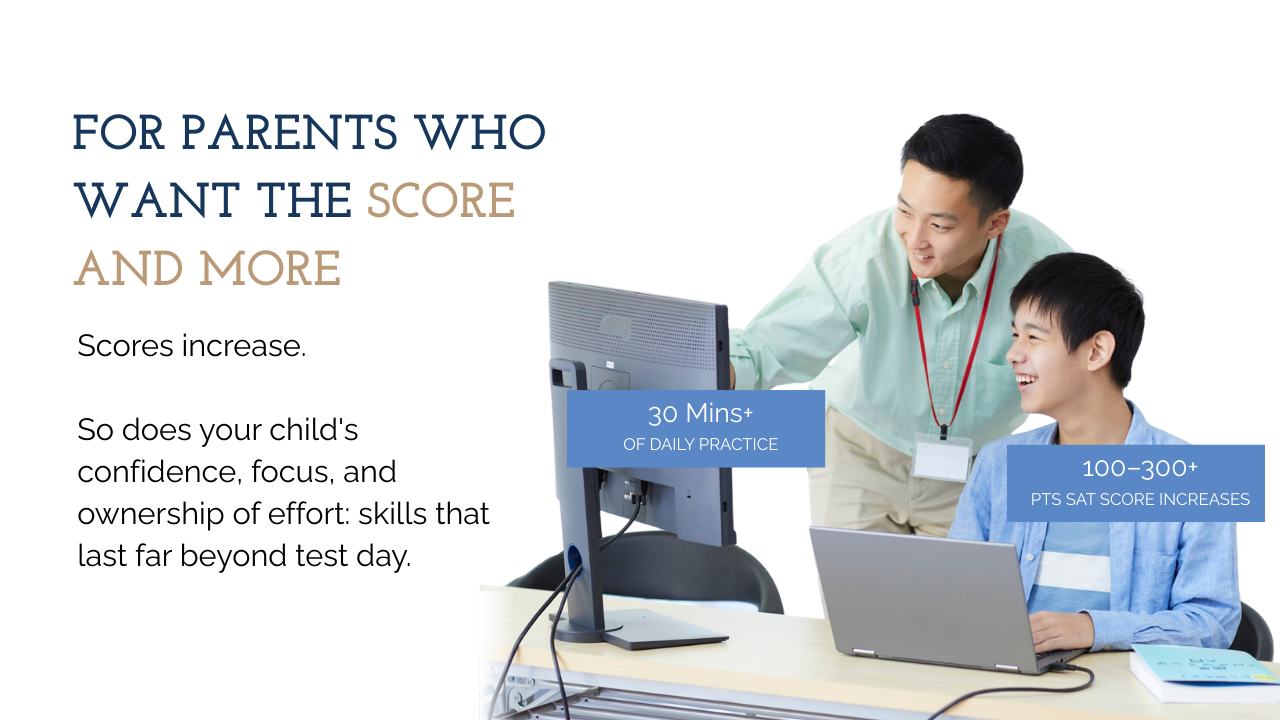 FOR PARENTS WHO WANT THE SCORE AND MORE

Scores increase.

So does your child's confidence, focus, and ownership of effort: skills that last far beyond test day.

30 Mins+
OF DAILY PRACTICE

100–300+
PTS SAT SCORE INCREASES